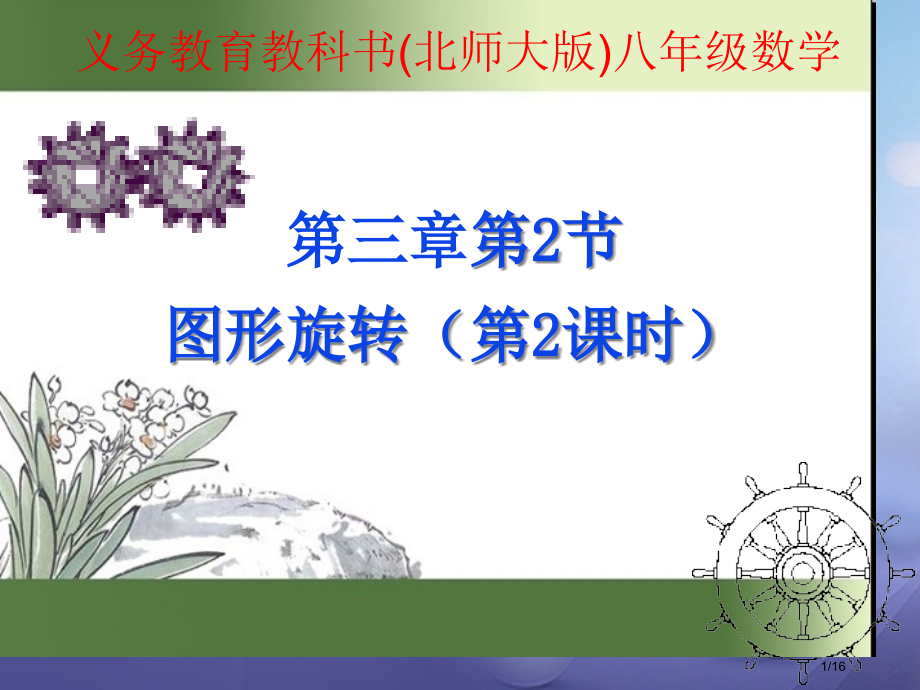 义务教育教科书(北师大版)八年级数学

第三章第2节

图形旋转（第2课时）

1/16